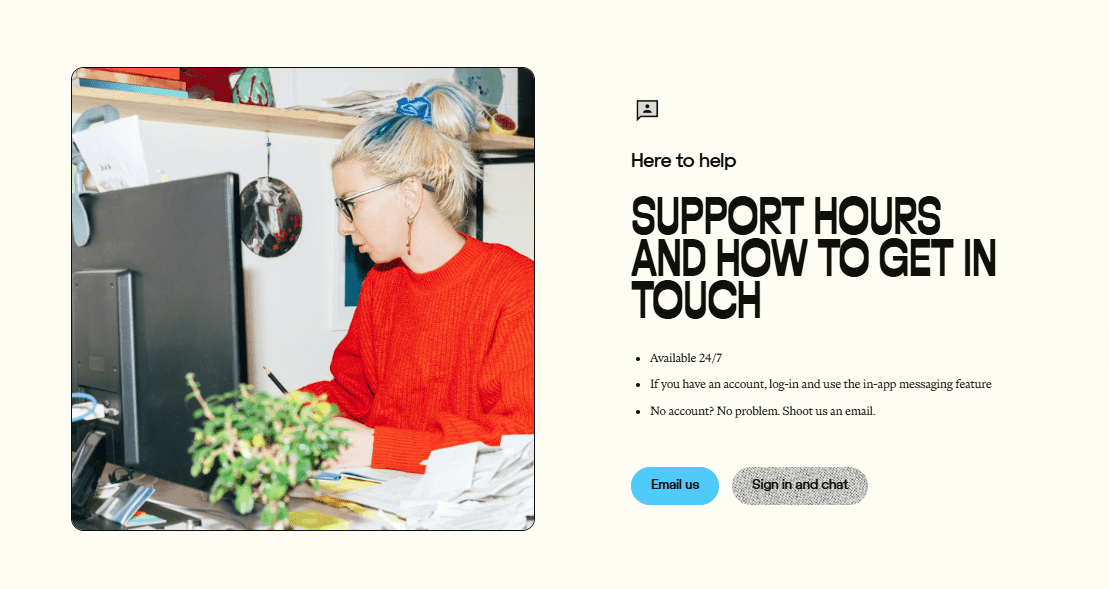 Here to help

SUPPORT HOURS AND HOW TO GET IN TOUCH

- Available 24/7
- If you have an account, log-in and use the in-app messaging feature
- No account? No problem. Shoot us an email.

Email us

Sign in and chat